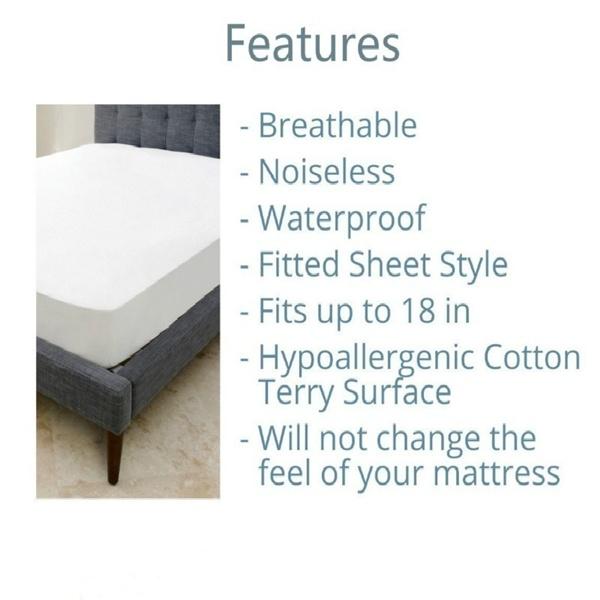 Features

- Breathable
- Noiseless
- Waterproof
- Fitted Sheet Style
- Fits up to 18 in
- Hypoallergenic Cotton Terry Surface
- Will not change the feel of your mattress